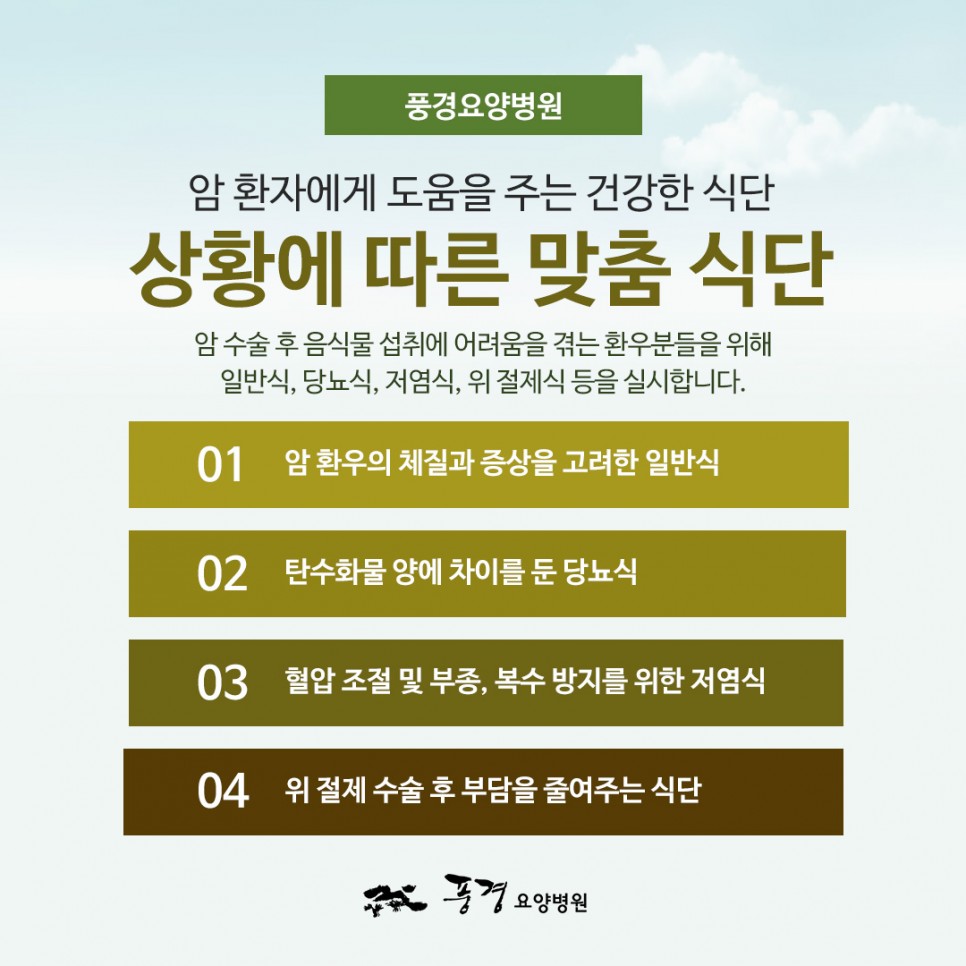 풍경요양병원

암 환자에게 도움을 주는 건강한 식단
상황에 따른 맞춤 식단

암 수술 후 음식물 섭취에 어려움을 겪는 환우분들을 위해 일반식, 당뇨식, 저염식, 위 절제식 등을 실시합니다.

01 암 환우의 체질과 증상을 고려한 일반식

02 탄수화물 양에 차이를 둔 당뇨식

03 혈압 조절 및 부종, 복수 방지를 위한 저염식

04 위 절제 수술 후 부담을 줄여주는 식단

풍경 요양병원